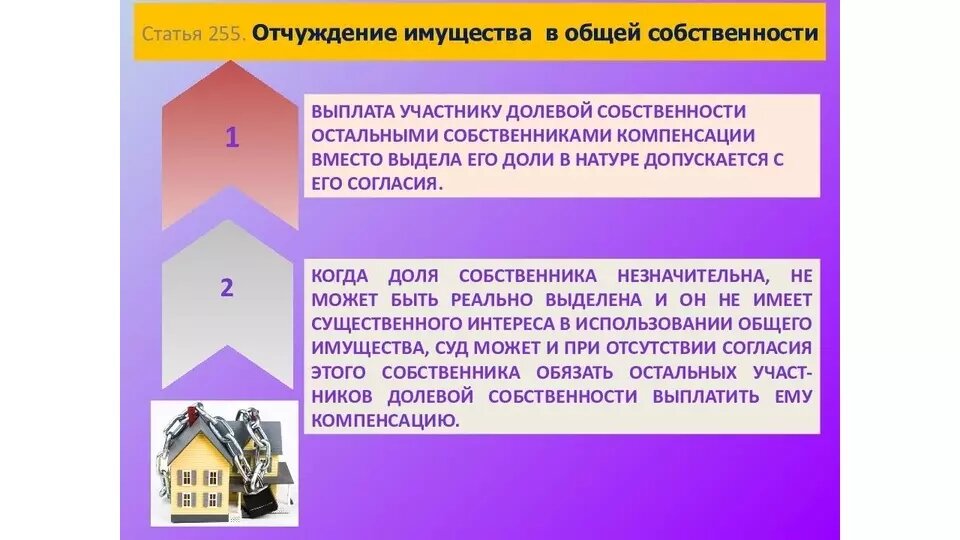 Статья 255. Отчуждение имущества в общей собственности

1

ВЫПЛАТА УЧАСТНИКУ ДОЛЕВОЙ СОБСТВЕННОСТИ ОСТАЛЬНЫМИ СОБСТВЕННИКАМИ КОМПЕНСАЦИИ ВМЕСТО ВЫДЕЛА ЕГО ДОЛИ В НАТУРЕ ДОПУСКАЕТСЯ С ЕГО СОГЛАСИЯ.

2

КОГДА ДОЛЯ СОБСТВЕННИКА НЕЗНАЧИТЕЛЬНА, НЕ МОЖЕТ БЫТЬ РЕАЛЬНО ВЫДЕЛЕНА И ОН НЕ ИМЕЕТ СУЩЕСТВЕННОГО ИНТЕРЕСА В ИСПОЛЬЗОВАНИИ ОБЩЕГО ИМУЩЕСТВА, СУД МОЖЕТ И ПРИ ОТСУТСТВИИ СОГЛАСИЯ ЭТОГО СОБСТВЕННИКА ОБЯЗАТЬ ОСТАЛЬНЫХ УЧАСТНИКОВ ДОЛЕВОЙ СОБСТВЕННОСТИ ВЫПЛАТИТЬ ЕМУ КОМПЕНСАЦИЮ.